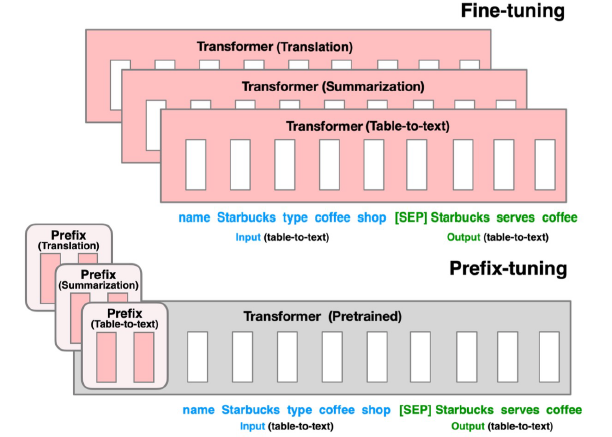 Fine-tuning

Transformer (Translation)

Transformer (Summarization)

Transformer (Table-to-text)

name Starbucks type coffee shop [SEP] Starbucks serves coffee

Input (table-to-text) Output (table-to-text)

Prefix (Translation)

Prefix (Summarization)

Prefix (Table-to-text)

Prefix-tuning

Transformer (Pretrained)

name Starbucks type coffee shop [SEP] Starbucks serves coffee

Input (table-to-text) Output (table-to-text)